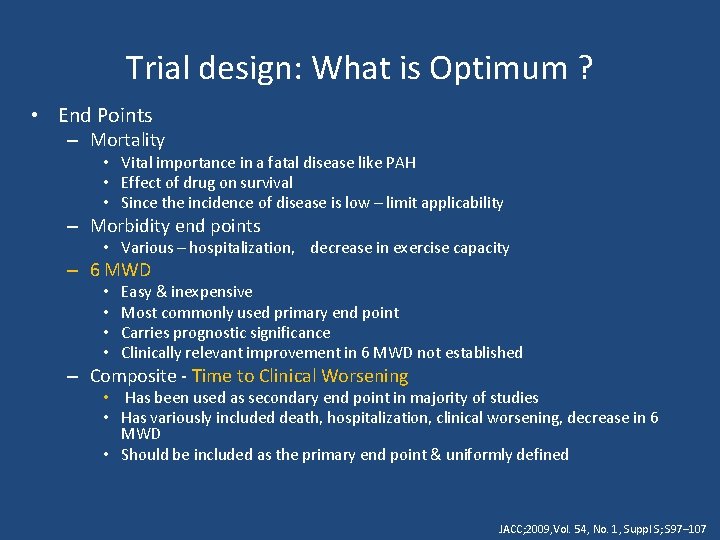 Trial design: What is Optimum ?

• End Points
– Mortality
• Vital importance in a fatal disease like PAH
• Effect of drug on survival
• Since the incidence of disease is low – limit applicability
– Morbidity end points
• Various – hospitalization, decrease in exercise capacity
– 6 MWD
• Easy & inexpensive
• Most commonly used primary end point
• Carries prognostic significance
• Clinically relevant improvement in 6 MWD not established
– Composite - Time to Clinical Worsening
• Has been used as secondary end point in majority of studies
• Has variously included death, hospitalization, clinical worsening, decrease in 6 MWD
• Should be included as the primary end point & uniformly defined

JACC;2009,Vol. 54, No. 1, Suppl S;S97–107